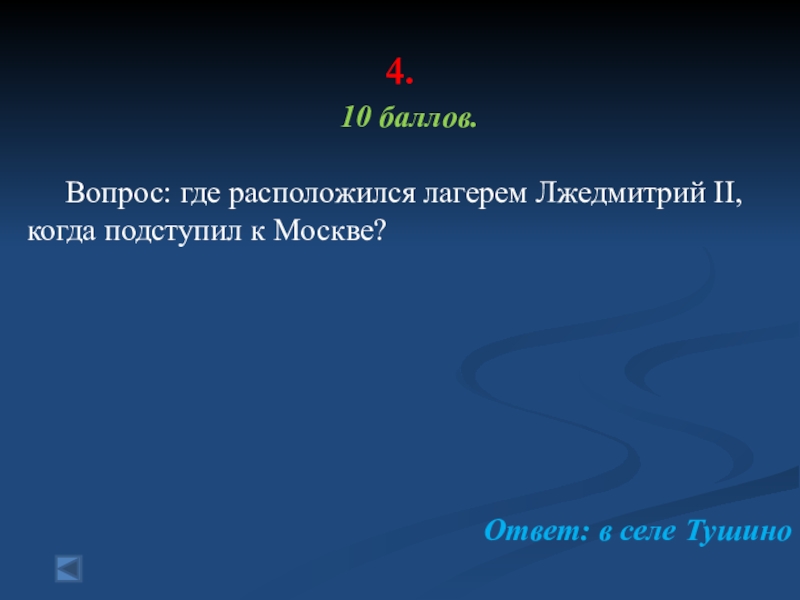 4.

10 баллов.

Вопрос: где расположился лагерем Лжедмитрий II, когда подступил к Москве?

Ответ: в селе Тушино